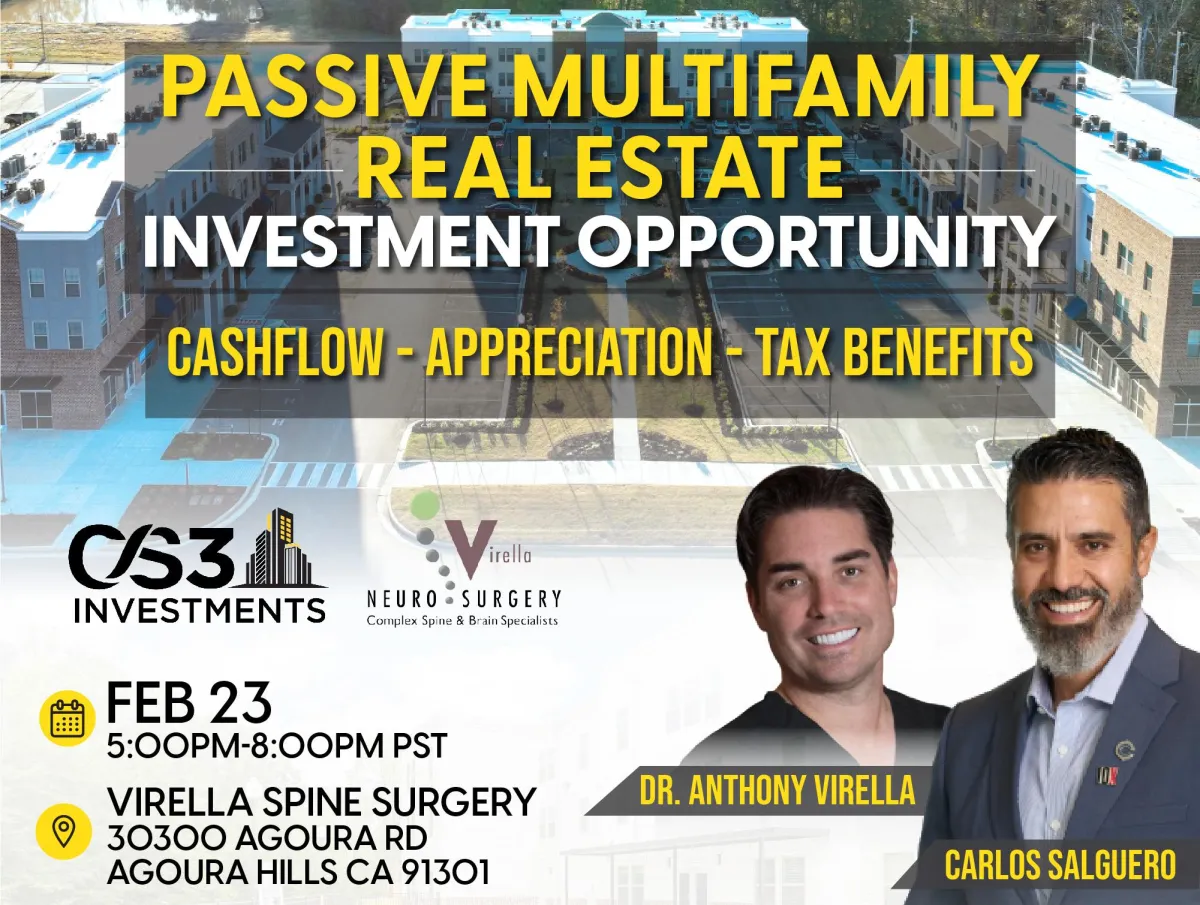 PASSIVE MULTIFAMILY REAL ESTATE
INVESTMENT OPPORTUNITY

CASHFLOW - APPRECIATION - TAX BENEFITS

CS3 INVESTMENTS

Virella
NEURO SURGERY
Complex Spine & Brain Specialists

FEB 23
5:00PM-8:00PM PST

VIRELLA SPINE SURGERY
30300 AGOURA RD
AGOURA HILLS CA 91301

DR. ANTHONY VIRELLA

CARLOS SALGUERO